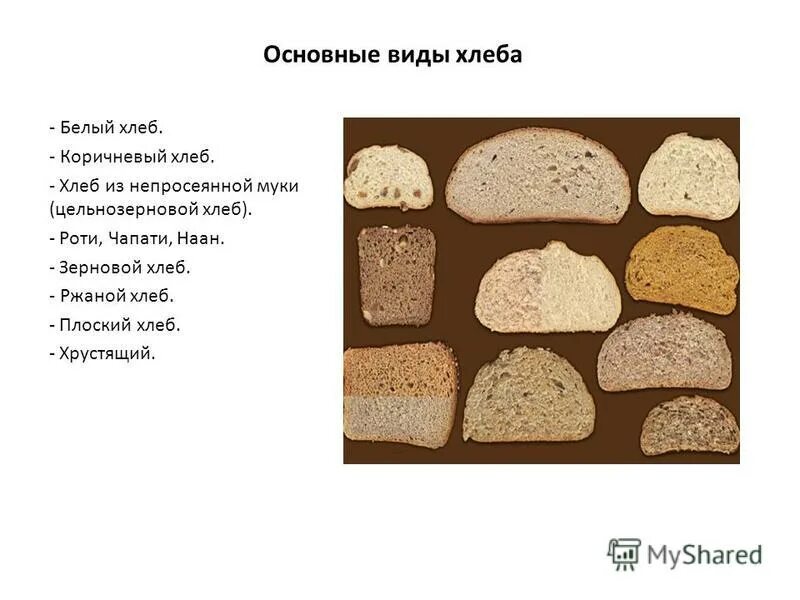 Основные виды хлеба

- Белый хлеб.

- Коричневый хлеб.

- Хлеб из непросеянной муки (цельнозерновой хлеб).

- Роти, Чапати, Наан.

- Зерновой хлеб.

- Ржаной хлеб.

- Плоский хлеб.

- Хрустящий.

MyShared